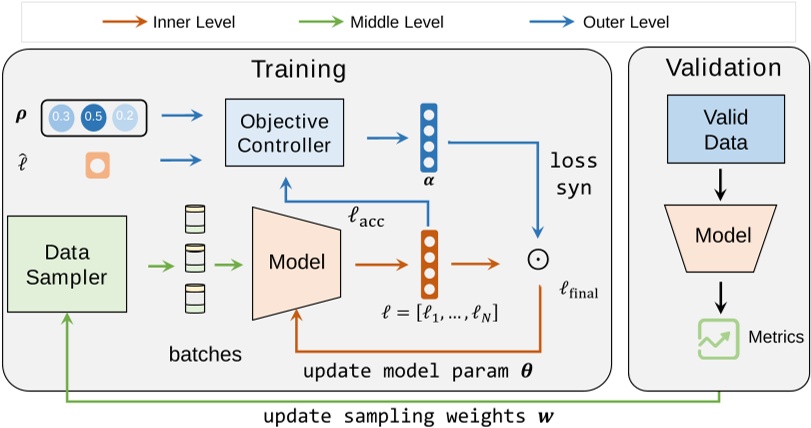 Inner Level
Middle Level
Outer Level

Training

$\boldsymbol{\rho}$ 0.3 0.5 0.2
$\hat{\ell}$

Objective Controller

$\boldsymbol{\alpha}$

loss syn

$\ell_{\text{acc}}$

Data Sampler

batches

Model

$\ell = [\ell_1, \ldots, \ell_N]$

$\odot$

$\ell_{\text{final}}$

update model param $\boldsymbol{\theta}$

Validation

Valid Data

Model

Metrics

update sampling weights $\boldsymbol{w}$